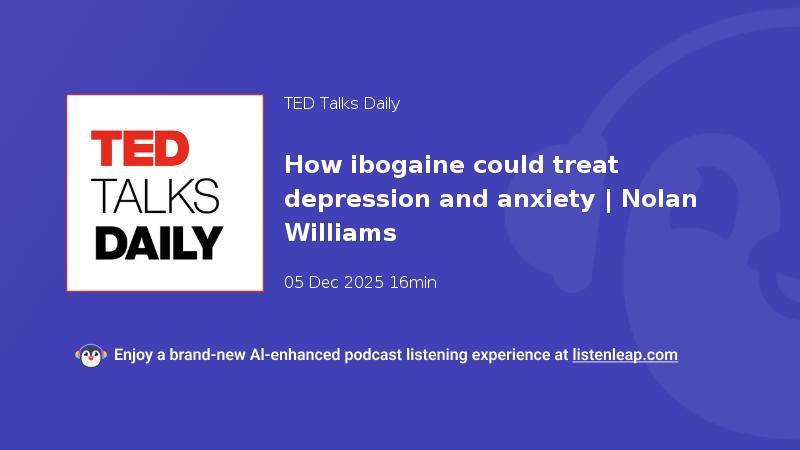 TED
TALKS
DAILY

TED Talks Daily

How ibogaine could treat depression and anxiety | Nolan Williams

05 Dec 2025 16min

Enjoy a brand-new AI-enhanced podcast listening experience at listenleap.com